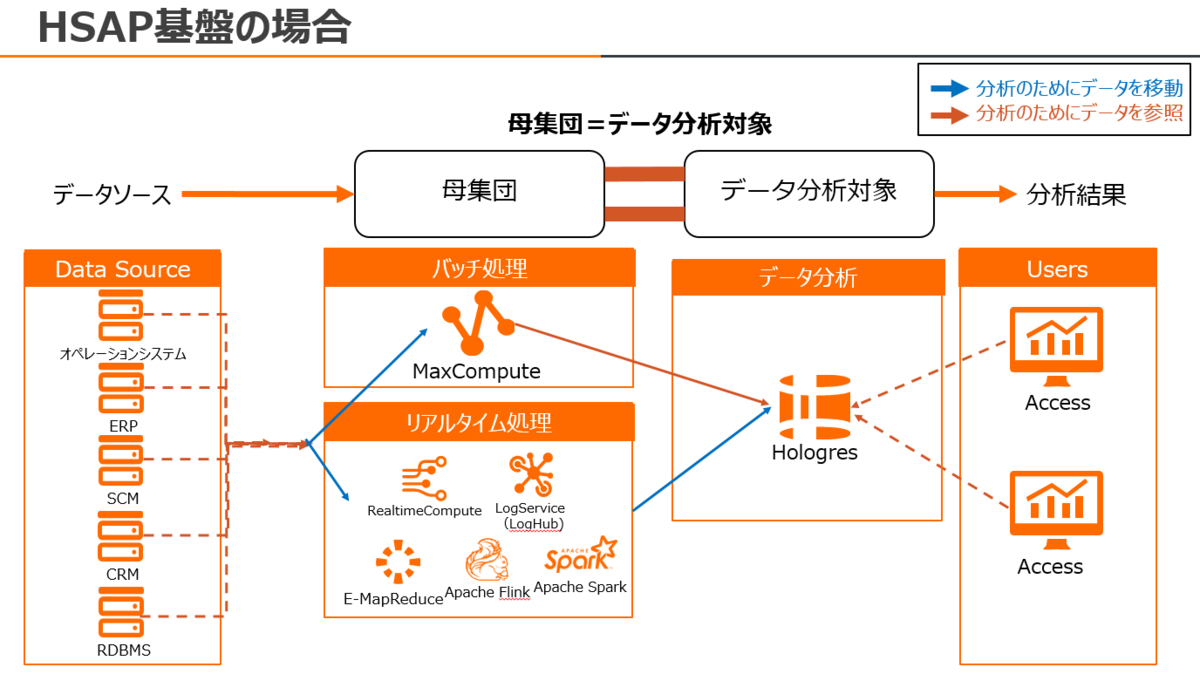 HSAP基盤の場合

分析のためにデータを移動
分析のためにデータを参照

母集団＝データ分析対象

データソース

母集団

データ分析対象

分析結果

Data Source

オペレーションシステム

ERP

SCM

CRM

RDBMS

バッチ処理

MaxCompute

リアルタイム処理

RealtimeCompute

LogService (LogHub)

E-MapReduce

Apache Flink

APACHE Spark

Apache Spark

データ分析

Hologres

Users

Access

Access